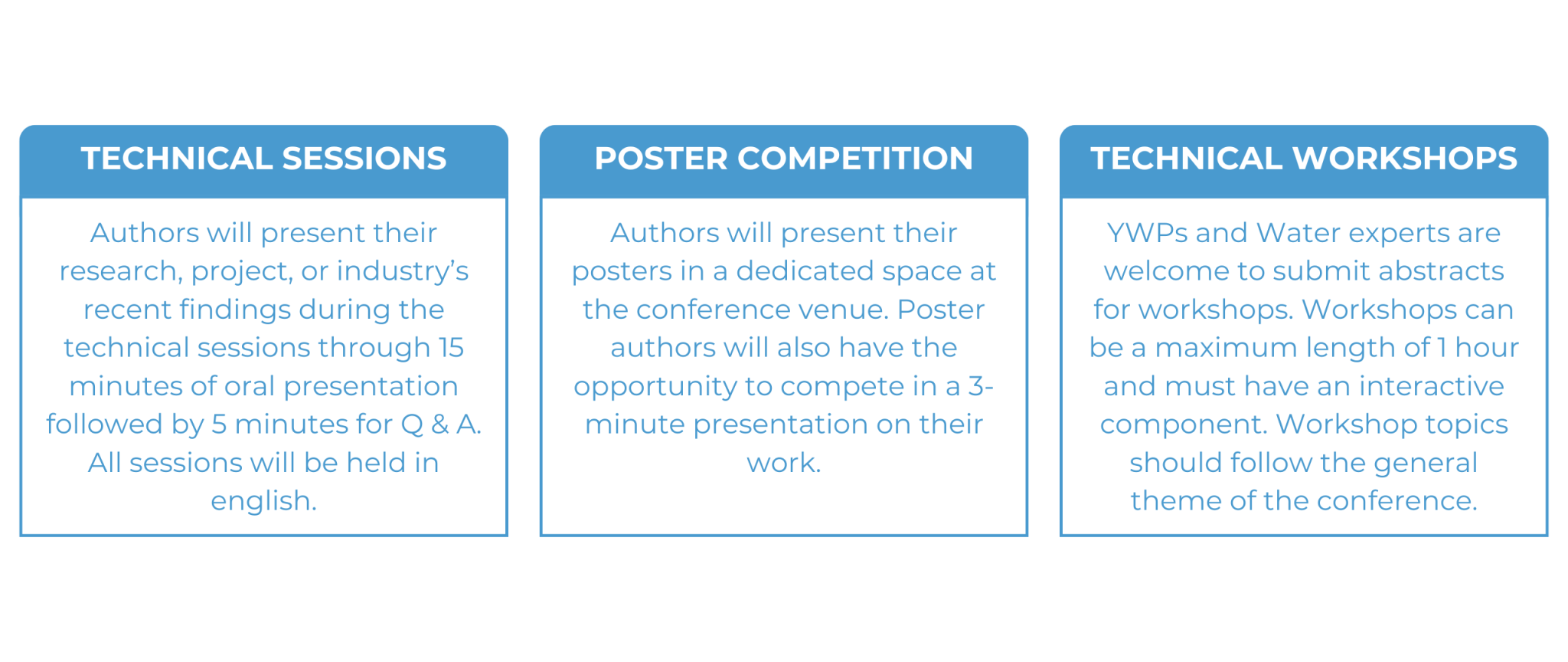 TECHNICAL SESSIONS

Authors will present their research, project, or industry's recent findings during the technical sessions through 15 minutes of oral presentation followed by 5 minutes for Q & A. All sessions will be held in english.

POSTER COMPETITION

Authors will present their posters in a dedicated space at the conference venue. Poster authors will also have the opportunity to compete in a 3-minute presentation on their work.

TECHNICAL WORKSHOPS

YWPs and Water experts are welcome to submit abstracts for workshops. Workshops can be a maximum length of 1 hour and must have an interactive component. Workshop topics should follow the general theme of the conference.